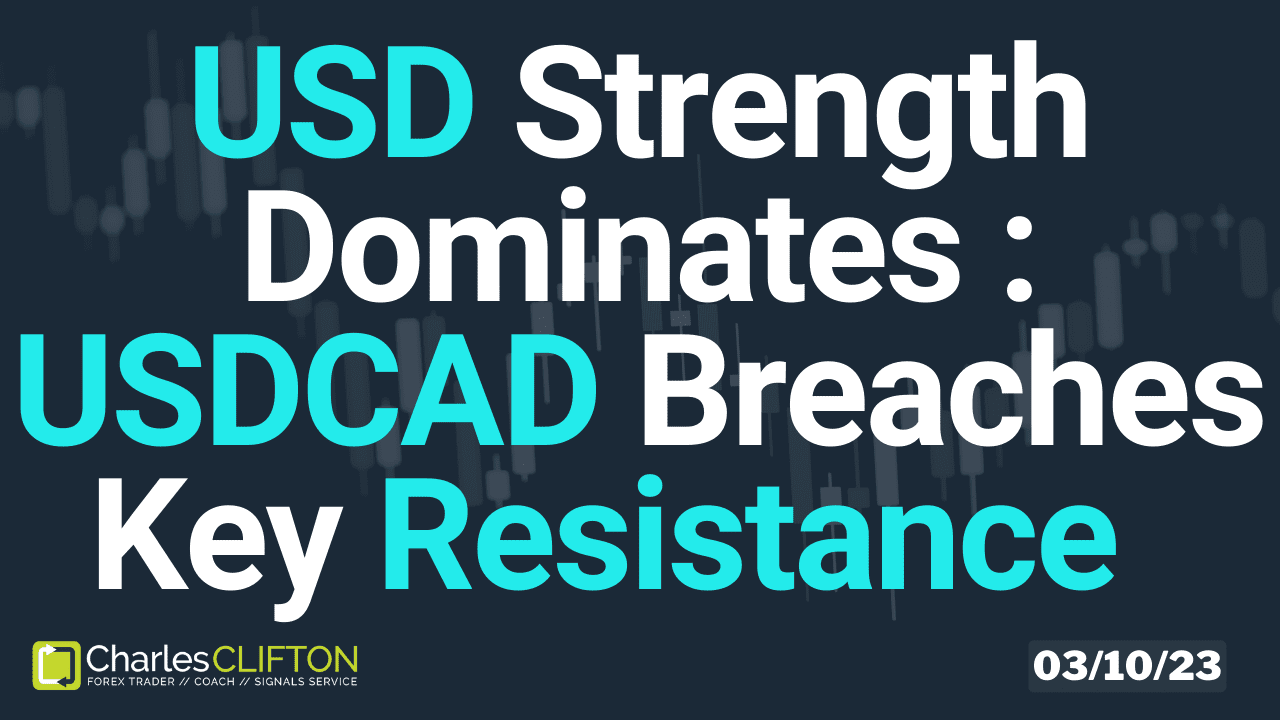 USD Strength Dominates : USDCAD Breaches Key Resistance

CharlesCLIFTON
FOREX TRADER // COACH // SIGNALS SERVICE

03/10/23